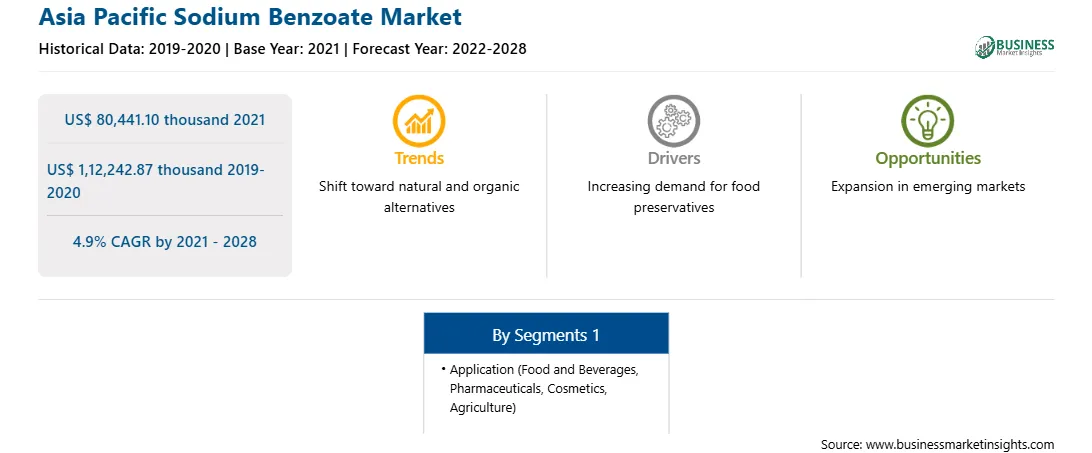 Asia Pacific Sodium Benzoate Market

Historical Data: 2019-2020 | Base Year: 2021 | Forecast Year: 2022-2028

BUSINESS Market Insights

US$ 80,441.10 thousand 2021

US$ 1,12,242.87 thousand 2019-2020

4.9% CAGR by 2021 - 2028

Trends

Shift toward natural and organic alternatives

Drivers

Increasing demand for food preservatives

Opportunities

Expansion in emerging markets

By Segments 1

• Application (Food and Beverages, Pharmaceuticals, Cosmetics, Agriculture)

Source: www.businessmarketinsights.com